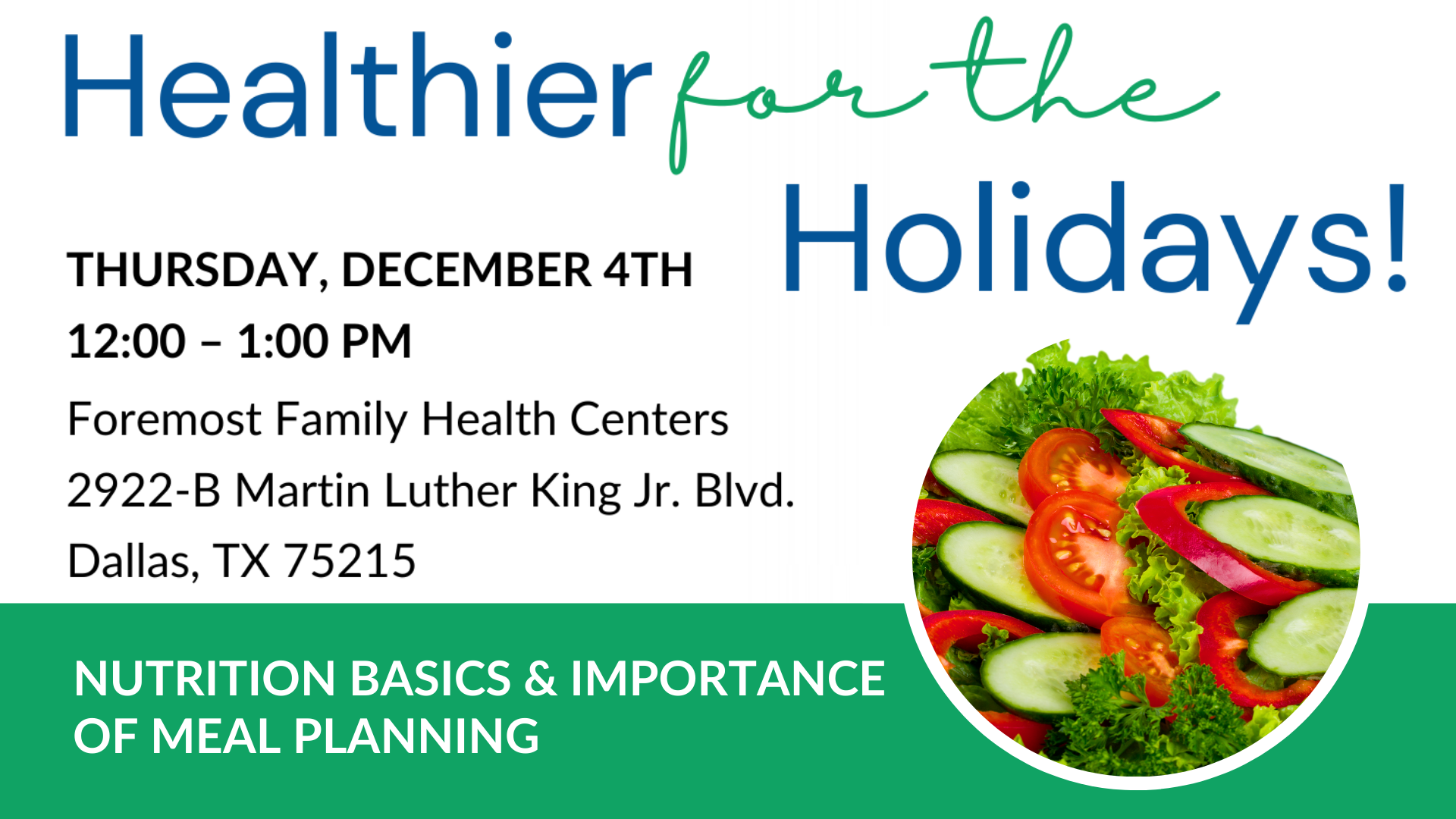 Healthier for the Holidays!

THURSDAY, DECEMBER 4TH
12:00 – 1:00 PM
Foremost Family Health Centers
2922-B Martin Luther King Jr. Blvd.
Dallas, TX 75215

NUTRITION BASICS & IMPORTANCE OF MEAL PLANNING